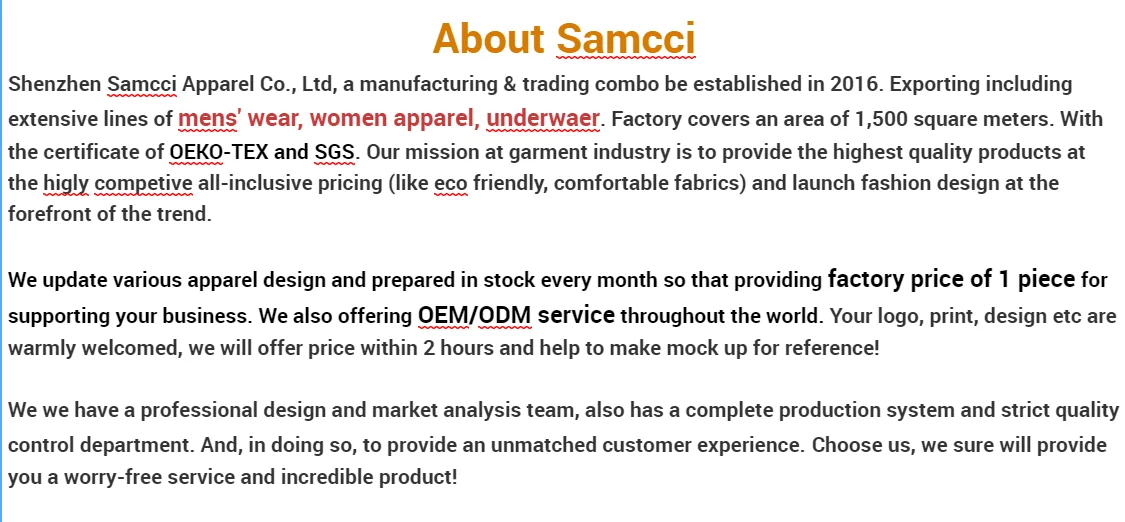 About Samcci

Shenzhen Samcci Apparel Co., Ltd, a manufacturing & trading combo be established in 2016. Exporting including extensive lines of mens' wear, women apparel, underwaer. Factory covers an area of 1,500 square meters. With the certificate of OEKO-TEX and SGS. Our mission at garment industry is to provide the highest quality products at the higly competive all-inclusive pricing (like eco friendly, comfortable fabrics) and launch fashion design at the forefront of the trend.

We update various apparel design and prepared in stock every month so that providing factory price of 1 piece for supporting your business. We also offering OEM/ODM service throughout the world. Your logo, print, design etc are warmly welcomed, we will offer price within 2 hours and help to make mock up for reference!

We we have a professional design and market analysis team, also has a complete production system and strict quality control department. And, in doing so, to provide an unmatched customer experience. Choose us, we sure will provide you a worry-free service and incredible product!